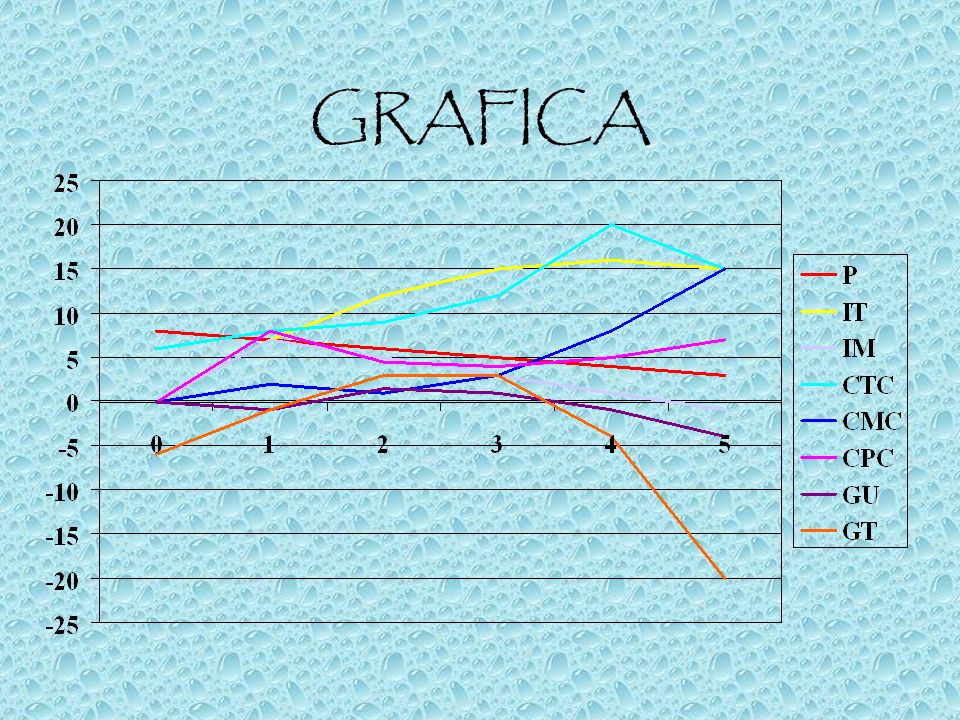 GRAFICA

25
20
15
10
5
0
-5
-10
-15
-20
-25

0
1
2
3
4
5

P
IT
IM
CTC
CMC
CPC
GU
GT